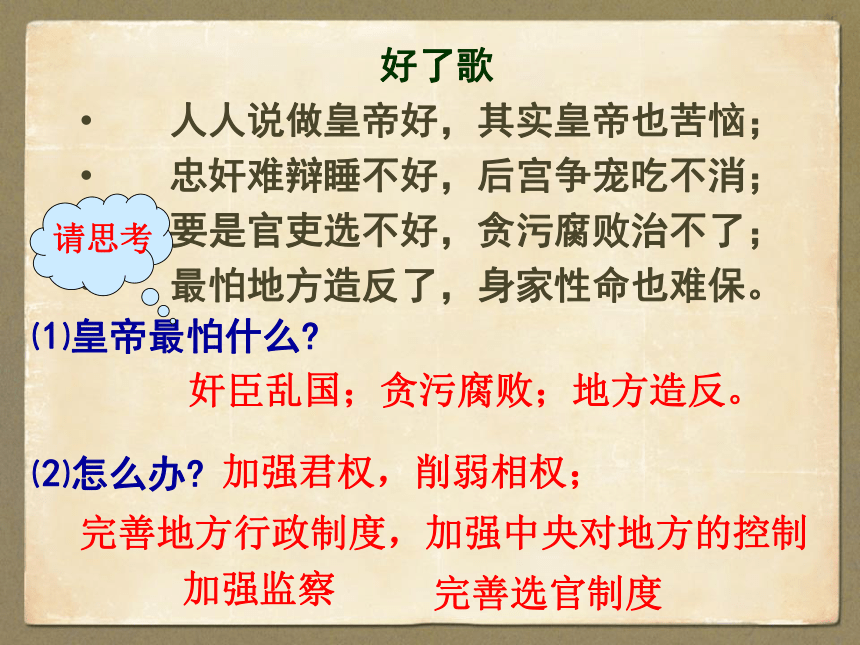 好了歌

• 人人说做皇帝好，其实皇帝也苦恼；

• 忠奸难辩睡不好，后宫争宠吃不消；

请思考

要是官吏选不好，贪污腐败治不了；

最怕地方造反了，身家性命也难保。

(1)皇帝最怕什么?

奸臣乱国；贪污腐败；地方造反。

(2)怎么办? 加强君权，削弱相权；

完善地方行政制度，加强中央对地方的控制

加强监察

完善选官制度